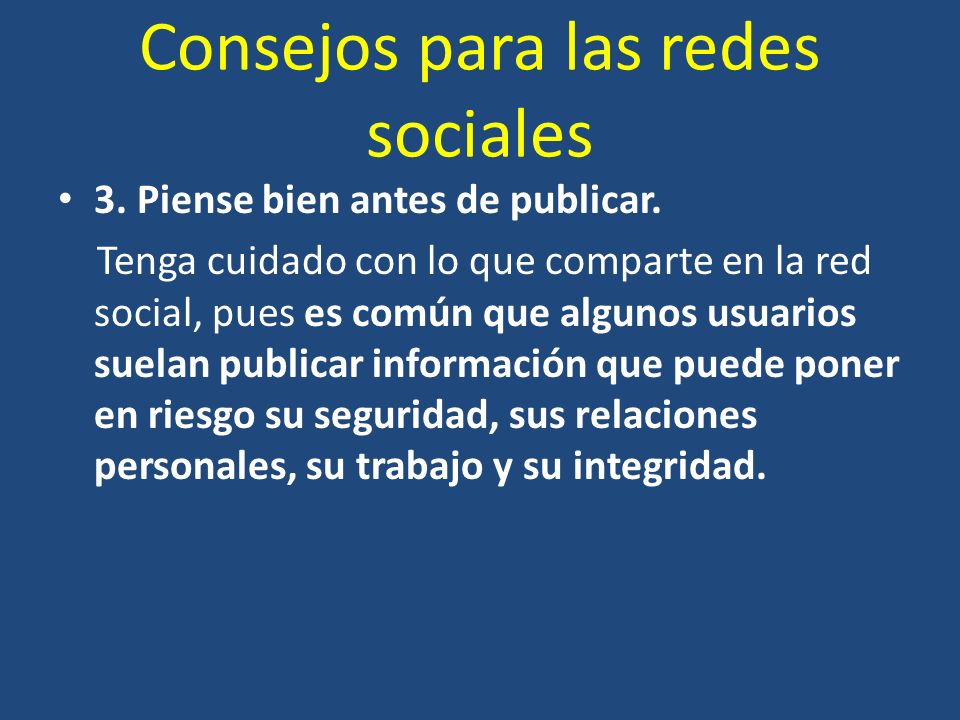 Consejos para las redes sociales

• 3. Piense bien antes de publicar.

Tenga cuidado con lo que comparte en la red social, pues es común que algunos usuarios suelan publicar información que puede poner en riesgo su seguridad, sus relaciones personales, su trabajo y su integridad.